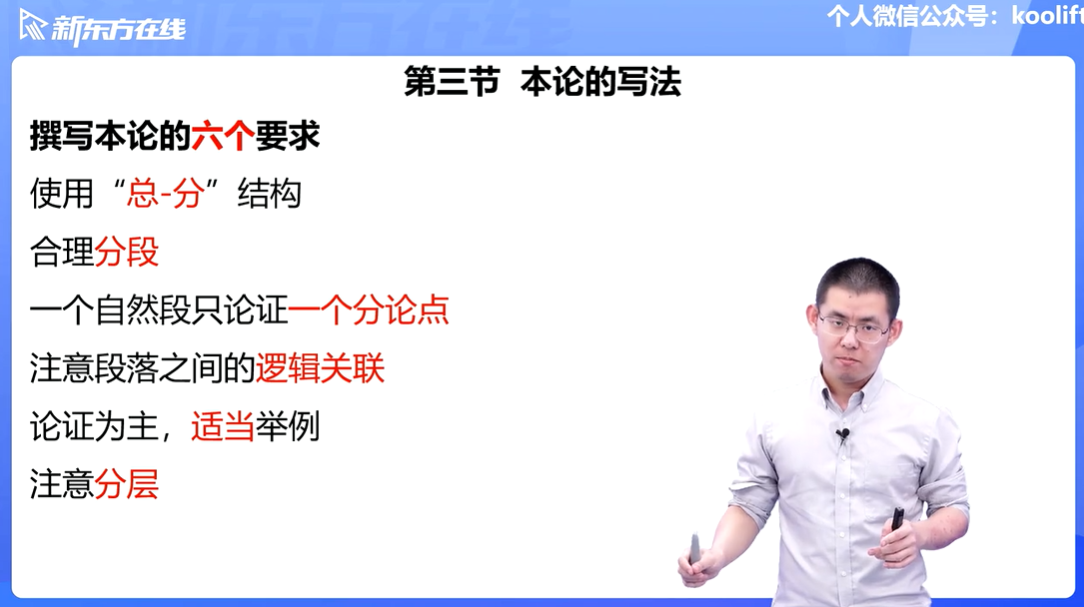 新东方在线

个人微信公众号：koolift

第三节 本论的写法

撰写本论的六个要求

使用“总-分”结构

合理分段

一个自然段只论证一个分论点

注意段落之间的逻辑关联

论证为主，适当举例

注意分层